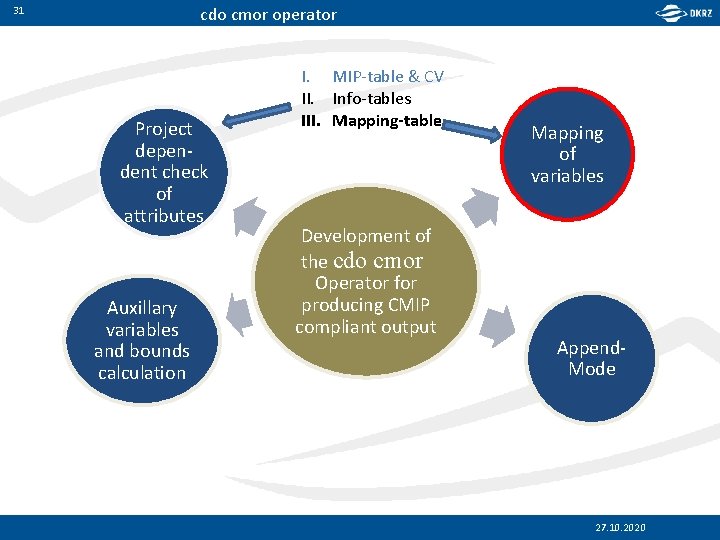 31

cdo cmor operator

DKRZ

I. MIP-table & CV
II. Info-tables
III. Mapping-table

Project dependent check of attributes

Mapping of variables

Development of the cdo cmor Operator for producing CMIP compliant output

Auxillary variables and bounds calculation

Append-Mode

27.10.2020